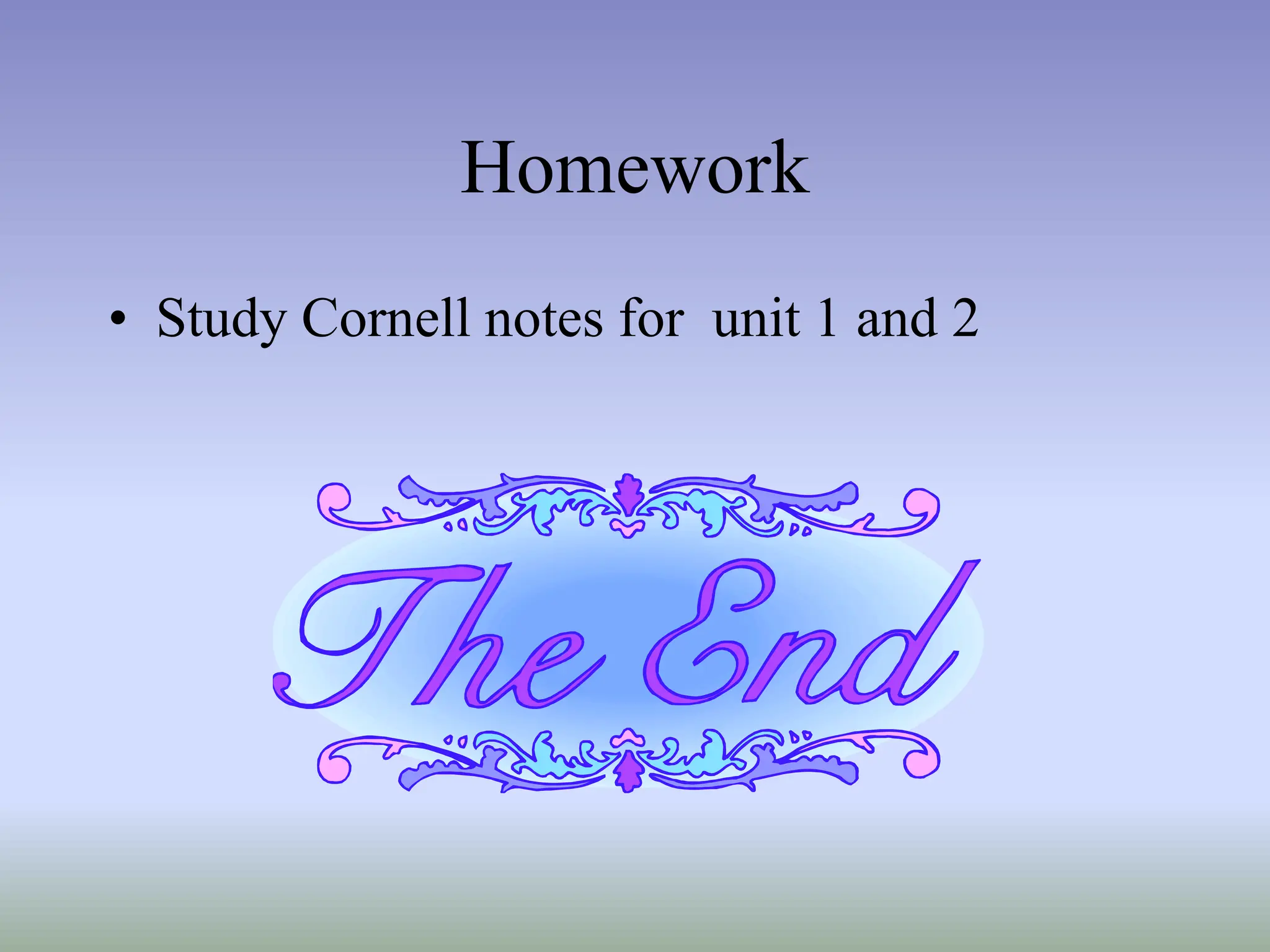 Homework

• Study Cornell notes for unit 1 and 2

The End